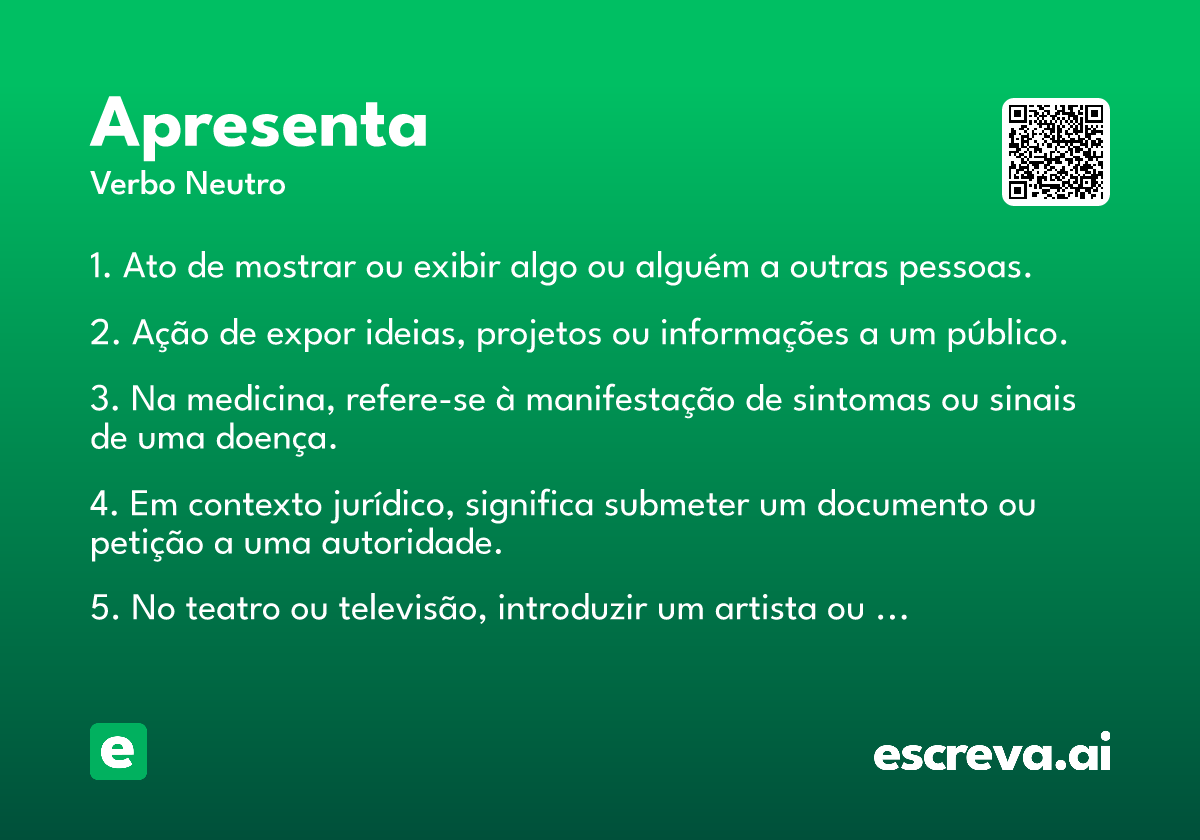 Apresenta
Verbo Neutro

1. Ato de mostrar ou exibir algo ou alguém a outras pessoas.

2. Ação de expor ideias, projetos ou informações a um público.

3. Na medicina, refere-se à manifestação de sintomas ou sinais de uma doença.

4. Em contexto jurídico, significa submeter um documento ou petição a uma autoridade.

5. No teatro ou televisão, introduzir um artista ou ...

e

escreva.ai